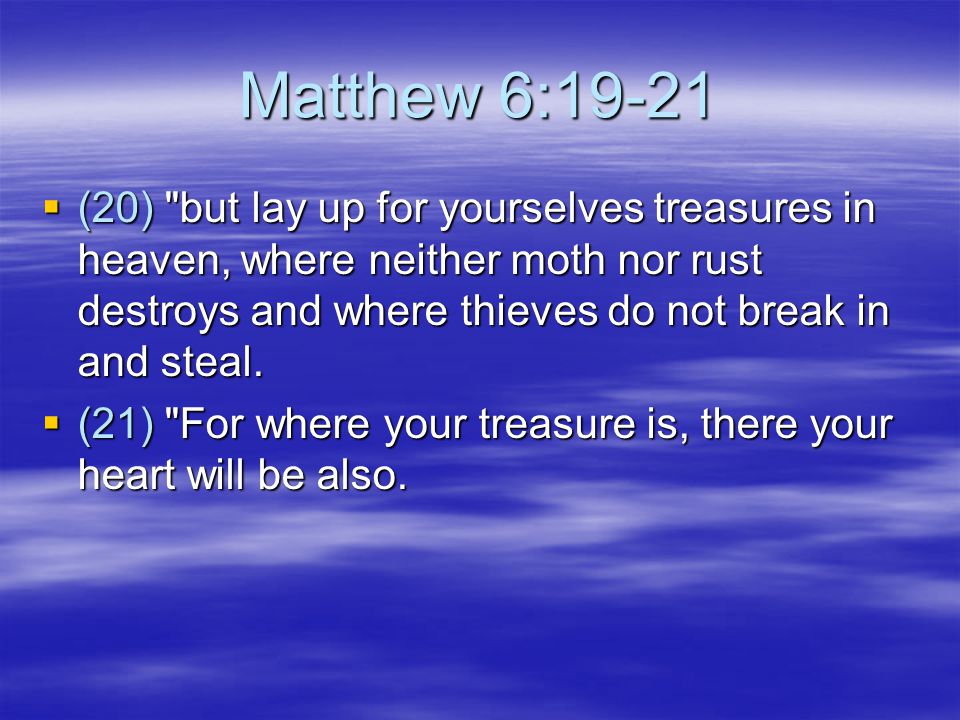 Matthew 6:19-21

▪ (20) "but lay up for yourselves treasures in heaven, where neither moth nor rust destroys and where thieves do not break in and steal.

▪ (21) "For where your treasure is, there your heart will be also.